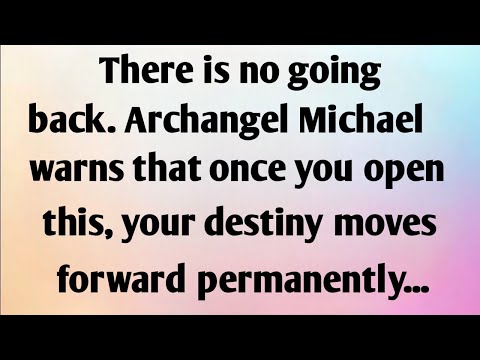 There is no going back. Archangel Michael warns that once you open this, your destiny moves forward permanently...